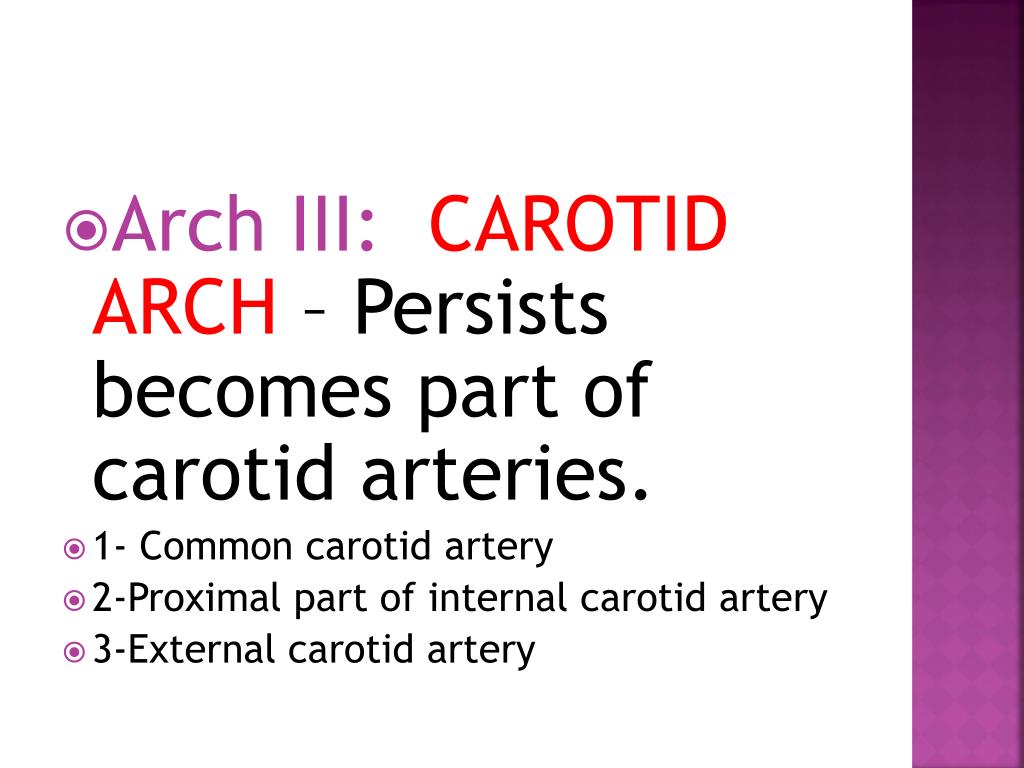 Arch III: CAROTID ARCH – Persists becomes part of carotid arteries.

1- Common carotid artery

2-Proximal part of internal carotid artery

3-External carotid artery